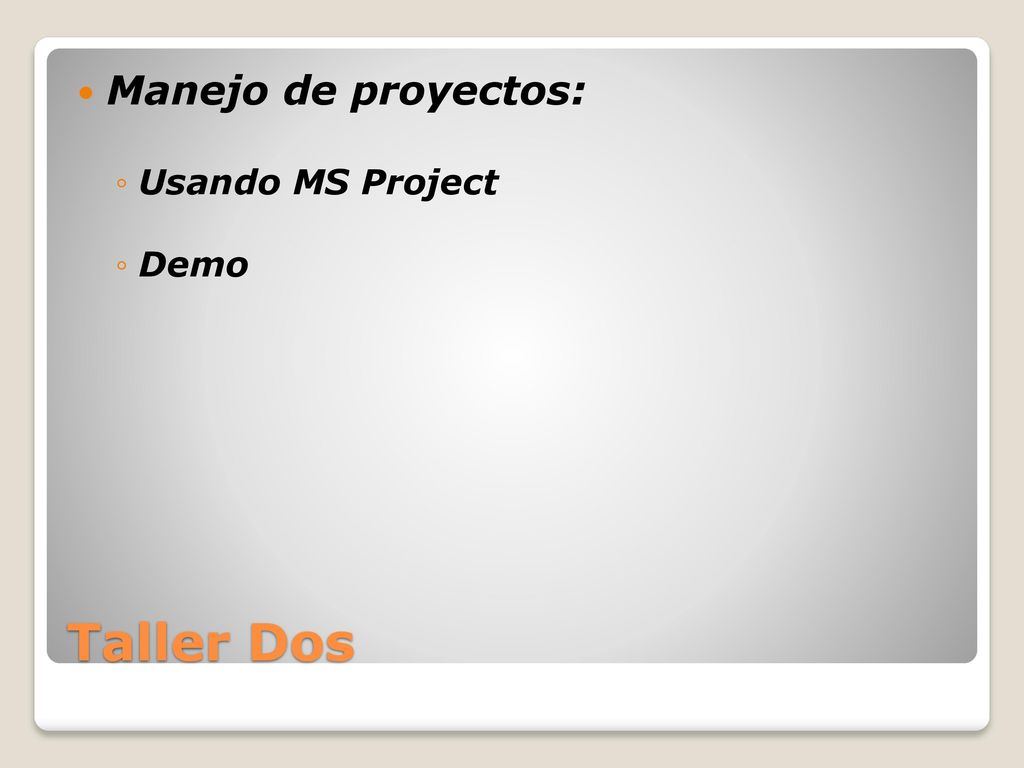 Manejo de proyectos:

Usando MS Project

Demo

Taller Dos